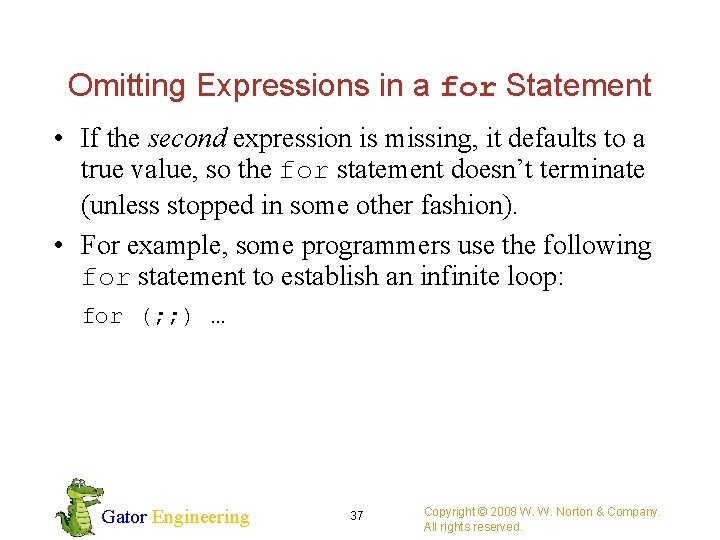 Omitting Expressions in a for Statement

• If the second expression is missing, it defaults to a true value, so the for statement doesn't terminate (unless stopped in some other fashion).

• For example, some programmers use the following for statement to establish an infinite loop:

for (;;) …

Gator Engineering

37

Copyright © 2008 W. W. Norton & Company. All rights reserved.